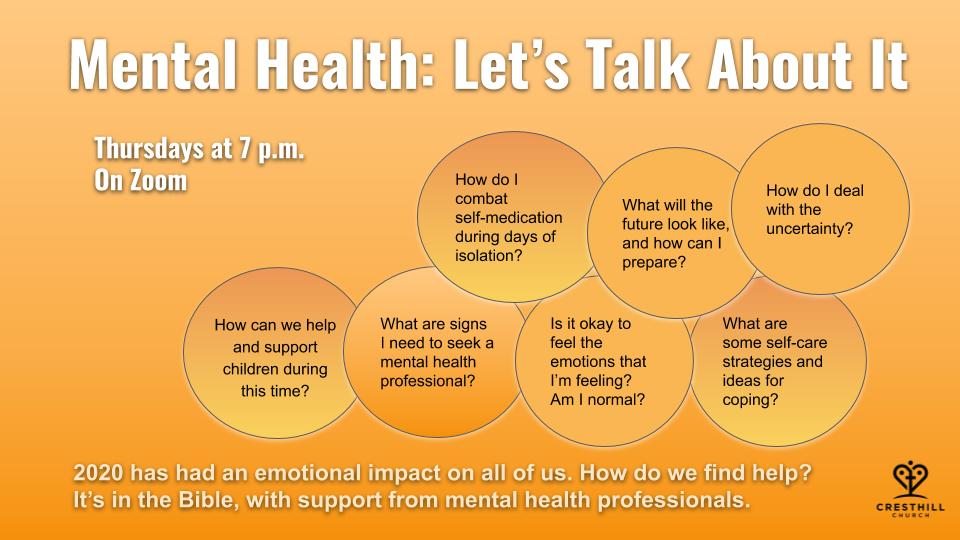 Mental Health: Let's Talk About It

Thursdays at 7 p.m.
On Zoom

How do I combat self-medication during days of isolation?

What will the future look like, and how can I prepare?

How do I deal with the uncertainty?

How can we help and support children during this time?

What are signs I need to seek a mental health professional?

Is it okay to feel the emotions that I'm feeling? Am I normal?

What are some self-care strategies and ideas for coping?

2020 has had an emotional impact on all of us. How do we find help? It's in the Bible, with support from mental health professionals.

CRESTHILL CHURCH